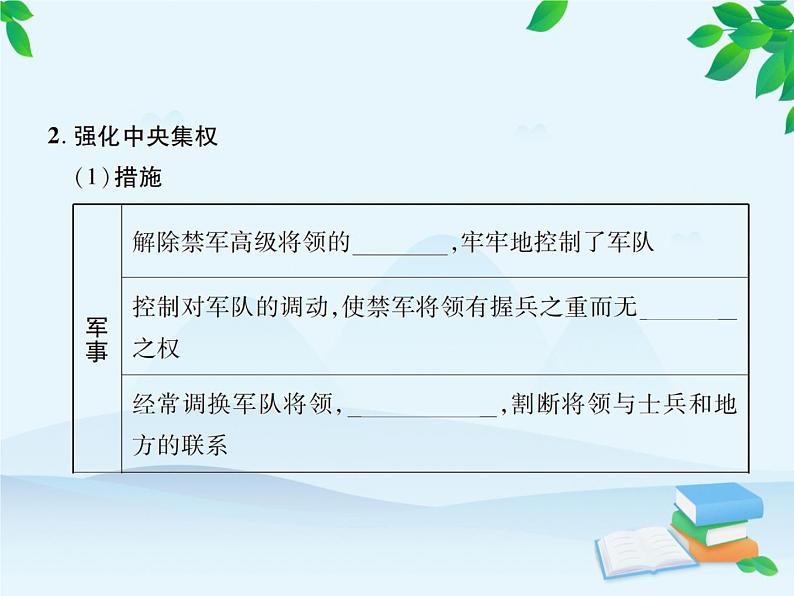 2. 强化中央集权

(1)措施

| 军事 | 解除禁军高级将领的________,牢牢地控制了军队 |
|---|---|
| | 控制对军队的调动,使禁军将领有握兵之重而无________之权 |
| | 经常调换军队将领,____________,割断将领与士兵和地方的联系 |